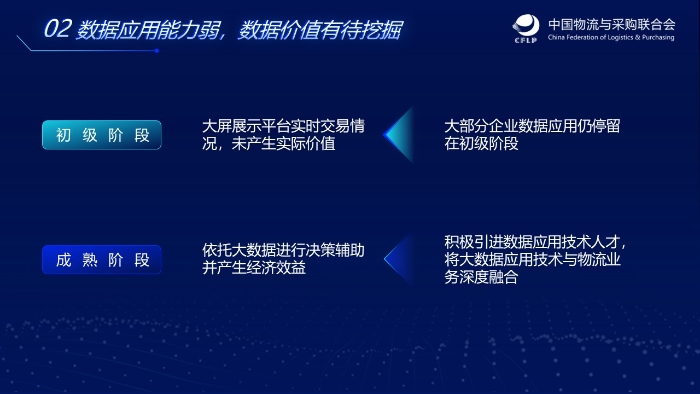 02 数据应用能力弱，数据价值有待挖掘

CFLP 中国物流与采购联合会 China Federation of Logistics & Purchasing

初级阶段

大屏展示平台实时交易情况，未产生实际价值

大部分企业数据应用仍停留在初级阶段

成熟阶段

依托大数据进行决策辅助并产生经济效益

积极引进数据应用技术人才，将大数据应用技术与物流业务深度融合